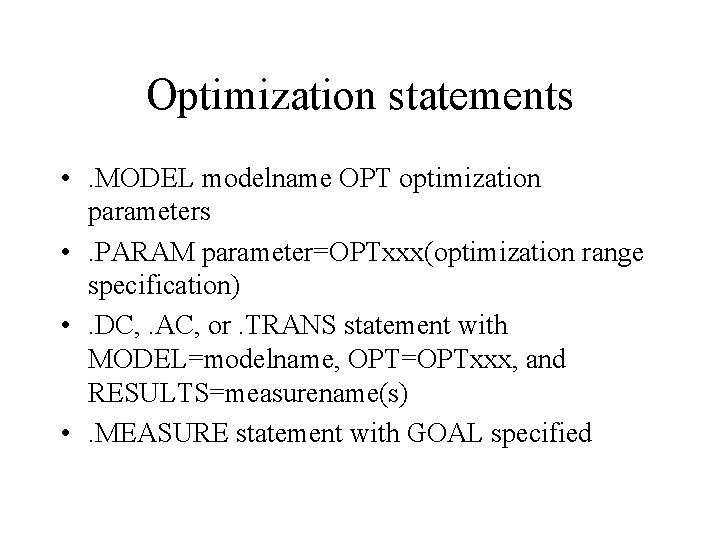 Optimization statements

• .MODEL modelname OPT optimization parameters
• .PARAM parameter=OPTxxx(optimization range specification)
• .DC, .AC, or .TRANS statement with MODEL=modelname, OPT=OPTxxx, and RESULTS=measurename(s)
• .MEASURE statement with GOAL specified